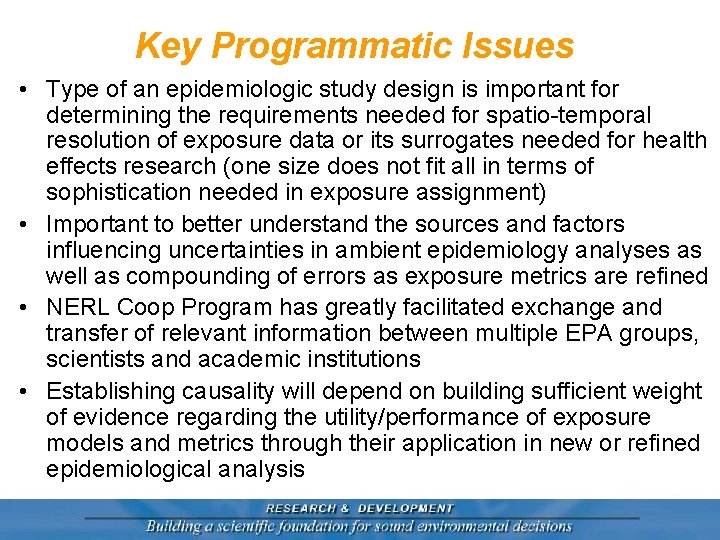 Key Programmatic Issues

• Type of an epidemiologic study design is important for determining the requirements needed for spatio-temporal resolution of exposure data or its surrogates needed for health effects research (one size does not fit all in terms of sophistication needed in exposure assignment)

• Important to better understand the sources and factors influencing uncertainties in ambient epidemiology analyses as well as compounding of errors as exposure metrics are refined

• NERL Coop Program has greatly facilitated exchange and transfer of relevant information between multiple EPA groups, scientists and academic institutions

• Establishing causality will depend on building sufficient weight of evidence regarding the utility/performance of exposure models and metrics through their application in new or refined epidemiological analysis

RESEARCH & DEVELOPMENT
Building a scientific foundation for sound environmental decisions